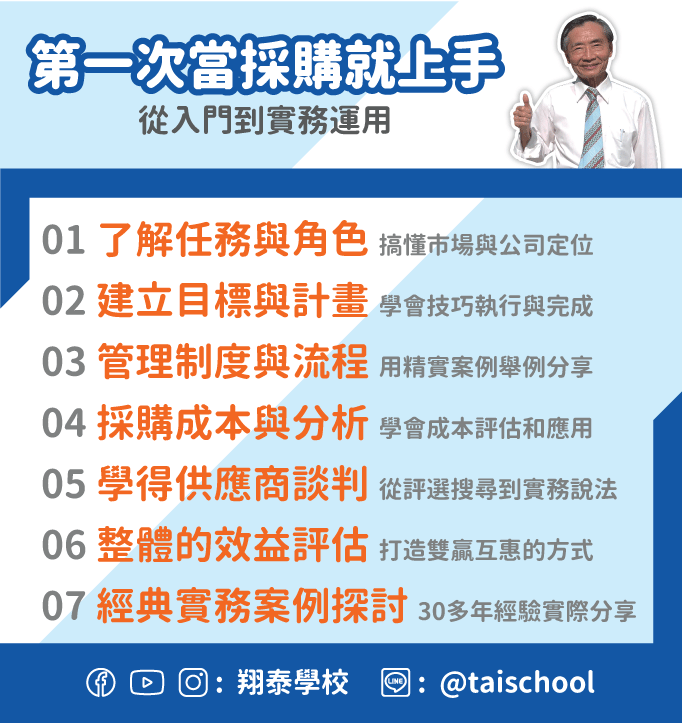 第一次當採購就上手
從入門到實務運用

01 了解任務與角色 搞懂市場與公司定位
02 建立目標與計畫 學會技巧執行與完成
03 管理制度與流程 用精實案例舉例分享
04 採購成本與分析 學會成本評估和應用
05 學得供應商談判 從評選搜尋到實務說法
06 整體的效益評估 打造雙贏互惠的方式
07 經典實務案例探討 30多年經驗實際分享

：翔泰學校 LINE：@taischool